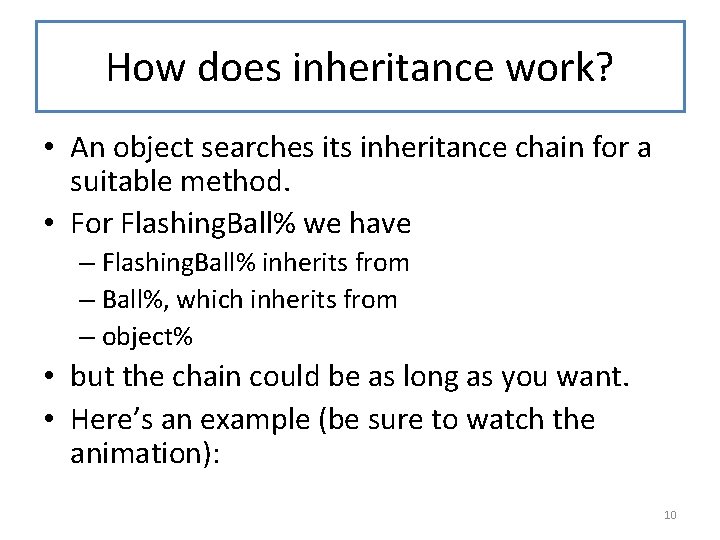 How does inheritance work?

• An object searches its inheritance chain for a suitable method.
• For FlashingBall% we have
– FlashingBall% inherits from
– Ball%, which inherits from
– object%
• but the chain could be as long as you want.
• Here's an example (be sure to watch the animation):

10